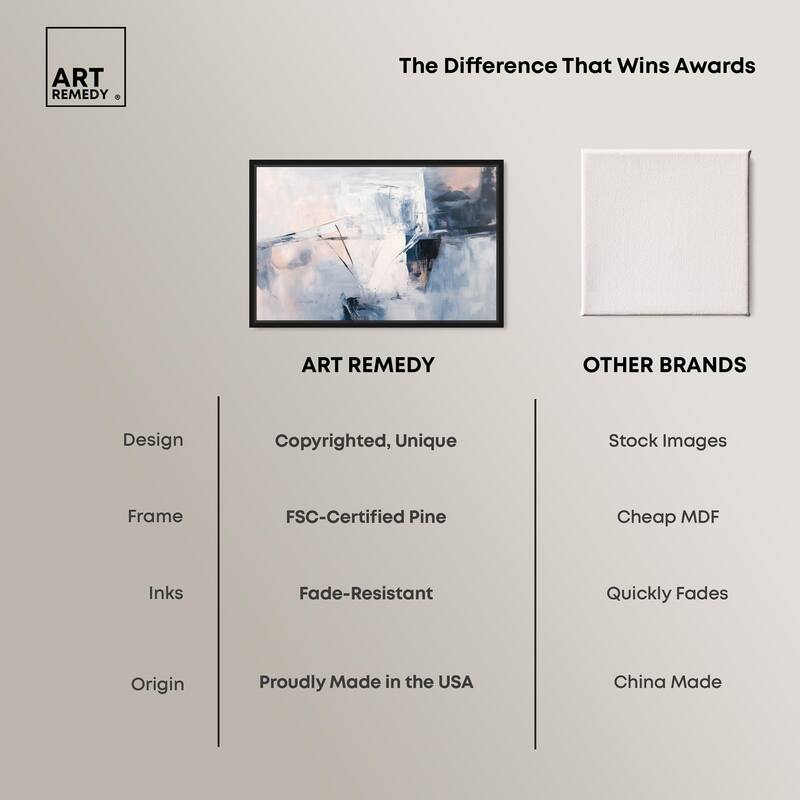 ART REMEDY ®

The Difference That Wins Awards

| | ART REMEDY | OTHER BRANDS |
|---|---|---|
| Design | Copyrighted, Unique | Stock Images |
| Frame | FSC-Certified Pine | Cheap MDF |
| Inks | Fade-Resistant | Quickly Fades |
| Origin | Proudly Made in the USA | China Made |